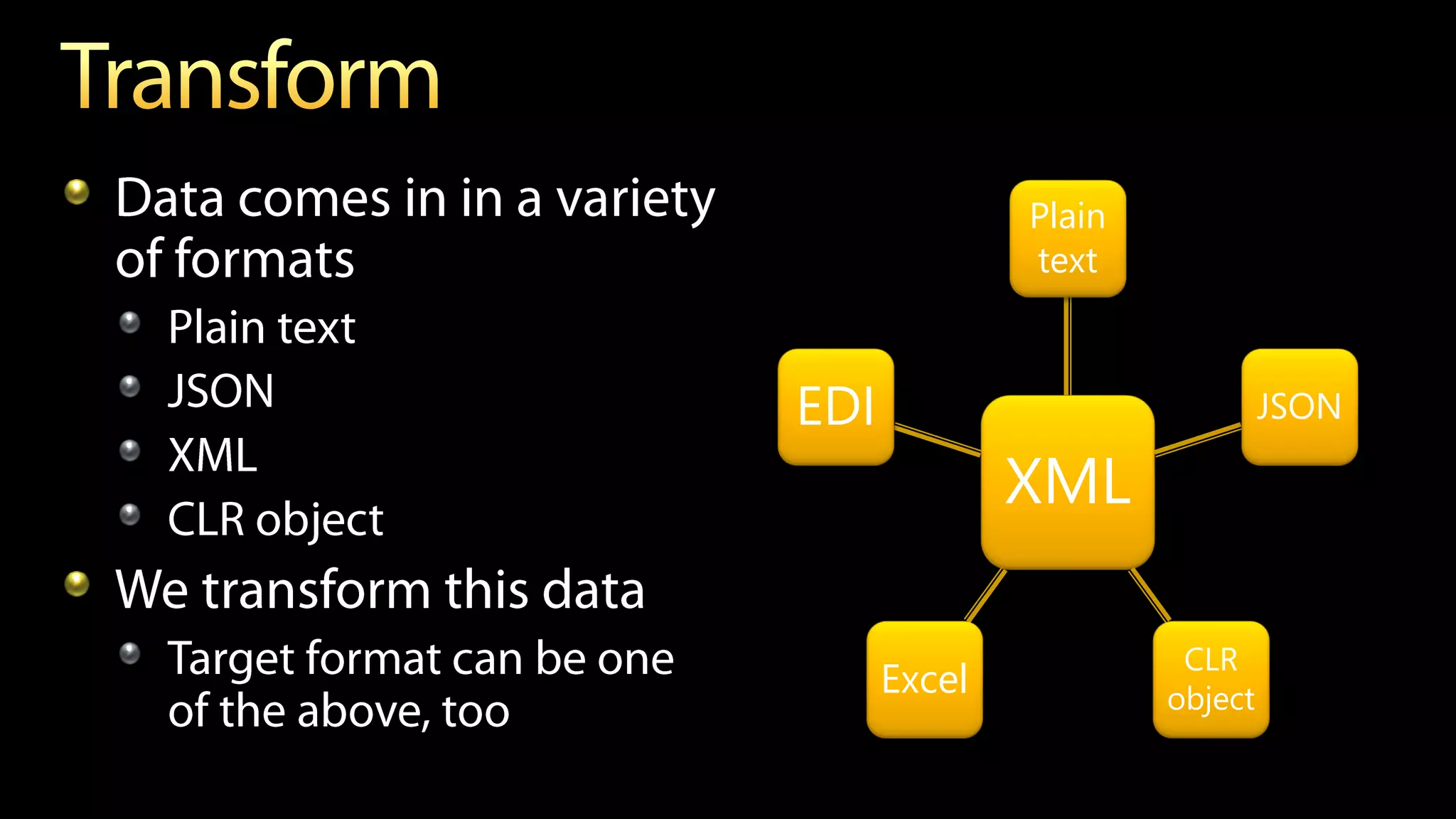 Transform

Data comes in in a variety of formats

Plain text

JSON

XML

CLR object

We transform this data

Target format can be one of the above, too

Plain text

EDI

JSON

XML

Excel

CLR object